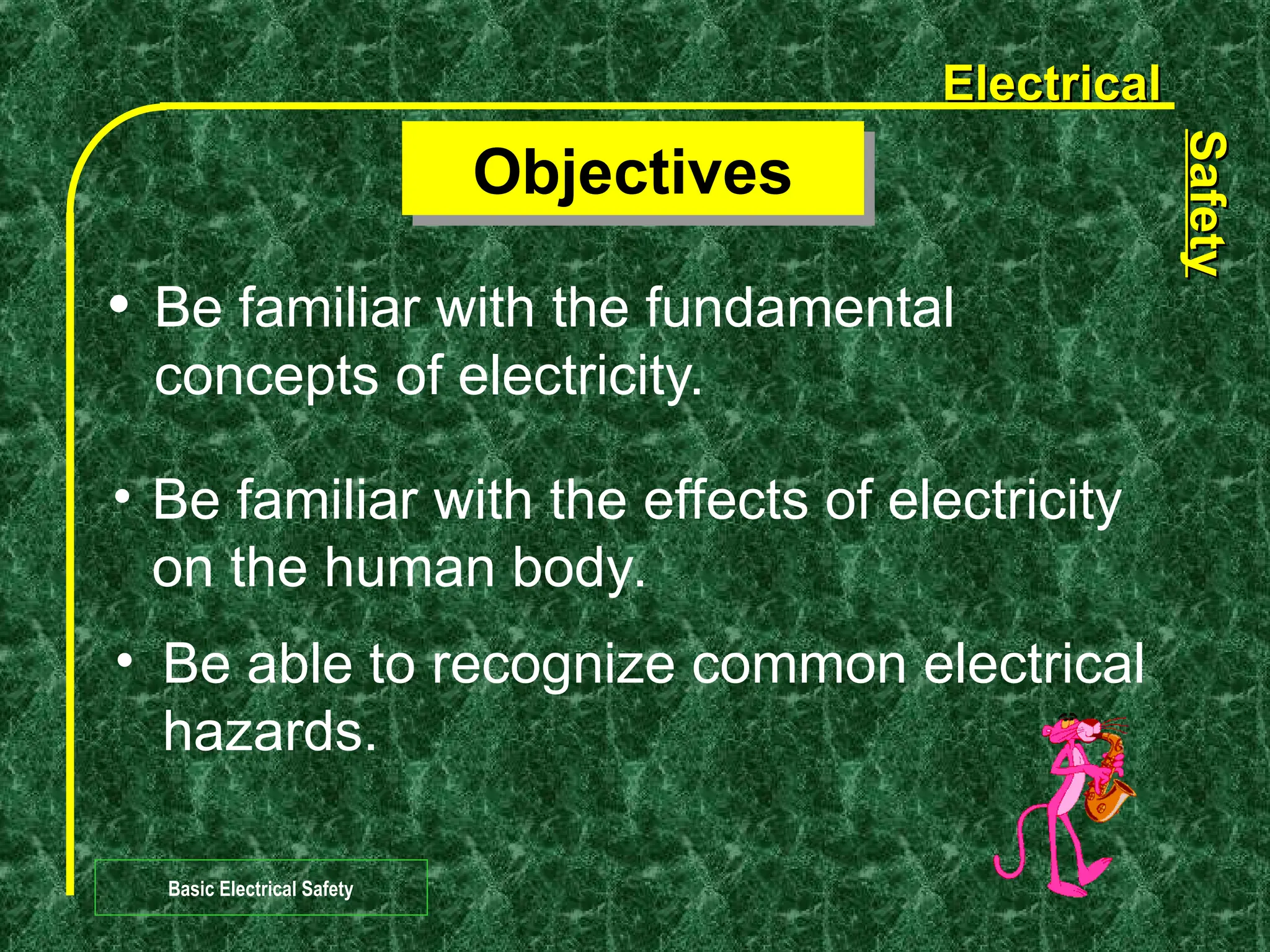 Electrical

Safety

Objectives

• Be familiar with the fundamental concepts of electricity.

• Be familiar with the effects of electricity on the human body.

• Be able to recognize common electrical hazards.

Basic Electrical Safety